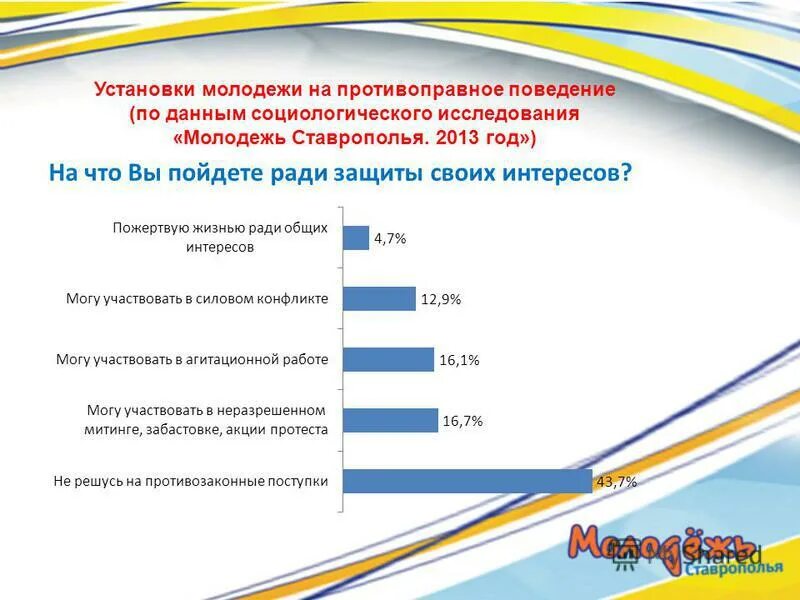 Установки молодежи на противоправное поведение (по данным социологического исследования «Молодежь Ставрополья. 2013 год»)

На что Вы пойдете ради защиты своих интересов?

Пожертвую жизнью ради общих интересов 4,7%

Могу участвовать в силовом конфликте 12,9%

Могу участвовать в агитационной работе 16,1%

Могу участвовать в неразрешенном митинге, забастовке, акции протеста 16,7%

Не решусь на противозаконные поступки 43,7%

Молодёжь Ставрополья

MyShared